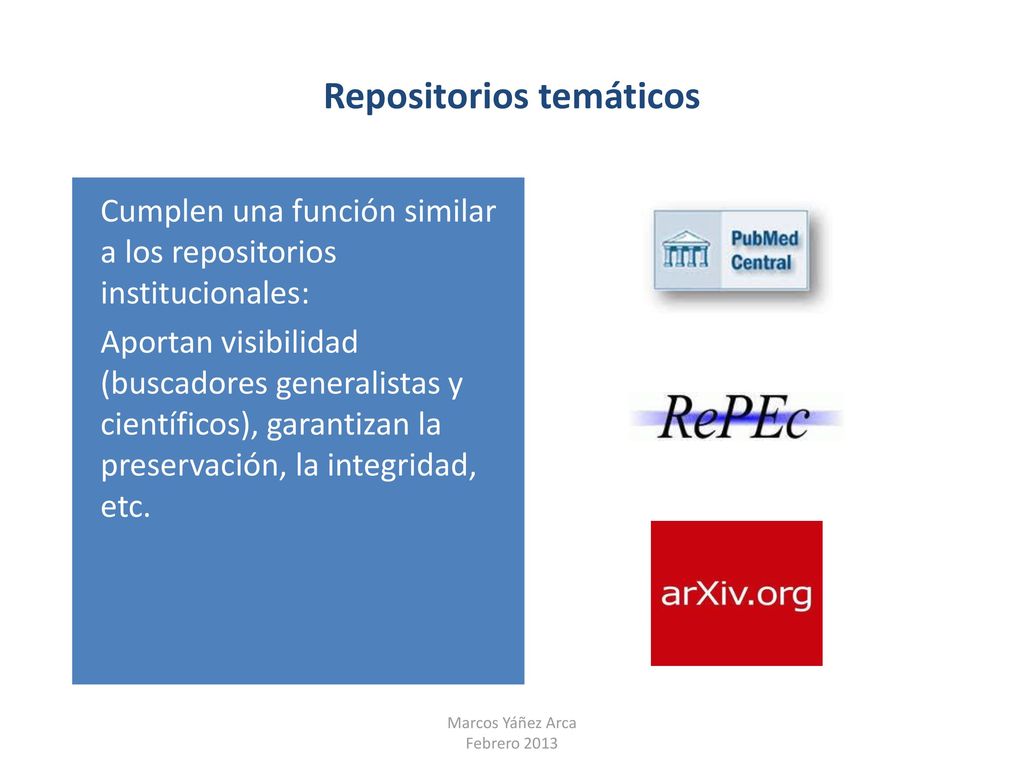 Repositorios temáticos

Cumplen una función similar a los repositorios institucionales:

Aportan visibilidad (buscadores generalistas y científicos), garantizan la preservación, la integridad, etc.

PubMed Central

RePEc

arXiv.org

Marcos Yáñez Arca
Febrero 2013